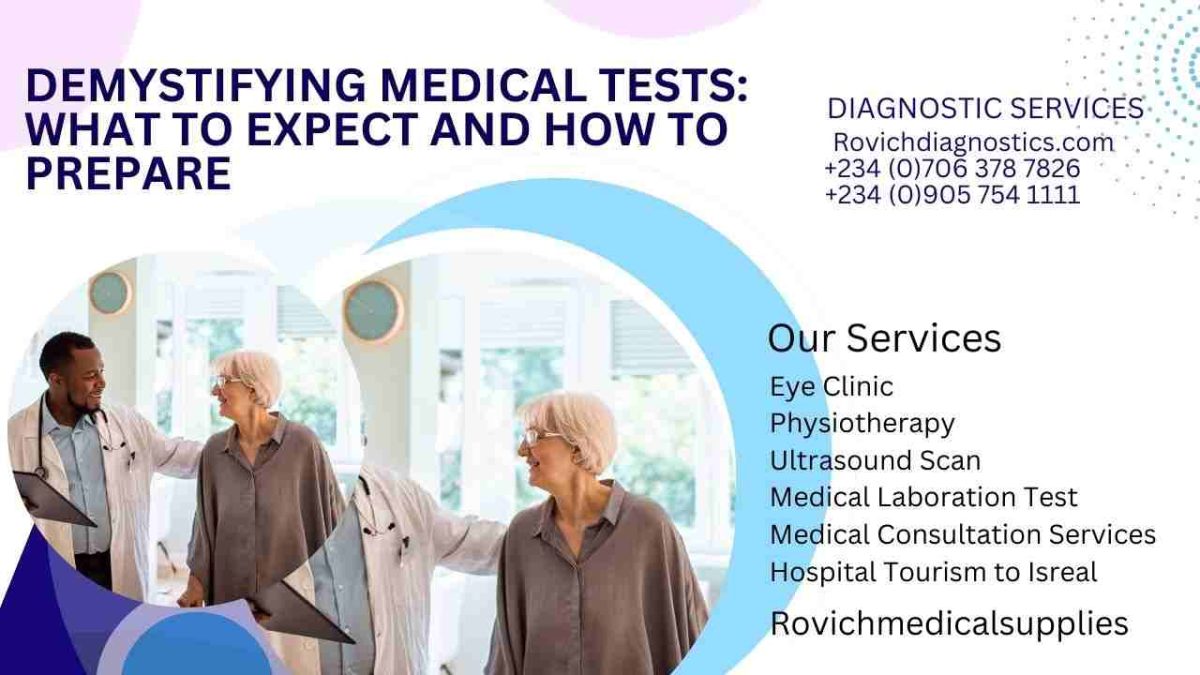 DEMYSTIFYING MEDICAL TESTS: WHAT TO EXPECT AND HOW TO PREPARE

DIAGNOSTIC SERVICES
Rovichdiagnostics.com
+234 (0)706 378 7826
+234 (0)905 754 1111

Our Services
Eye Clinic
Physiotherapy
Ultrasound Scan
Medical Laboration Test
Medical Consultation Services
Hospital Tourism to Isreal

Rovichmedicalsupplies